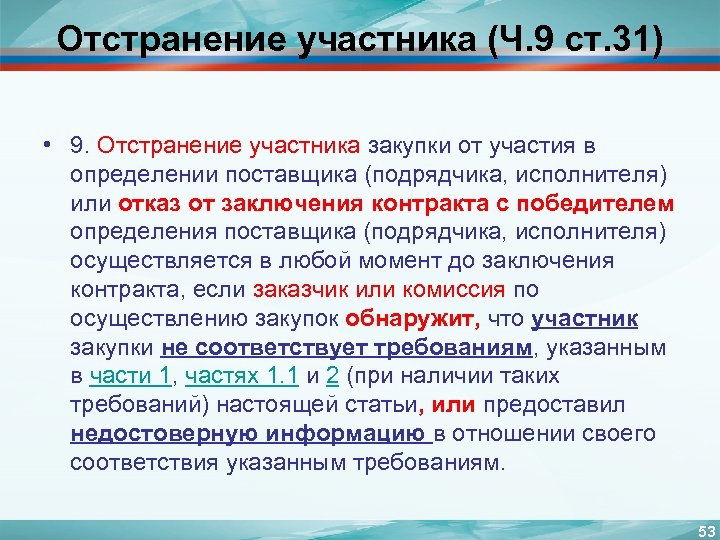 Отстранение участника (Ч.9 ст.31)

• 9. Отстранение участника закупки от участия в определении поставщика (подрядчика, исполнителя) или отказ от заключения контракта с победителем определения поставщика (подрядчика, исполнителя) осуществляется в любой момент до заключения контракта, если заказчик или комиссия по осуществлению закупок обнаружит, что участник закупки не соответствует требованиям, указанным в части 1, частях 1.1 и 2 (при наличии таких требований) настоящей статьи, или предоставил недостоверную информацию в отношении своего соответствия указанным требованиям.

53